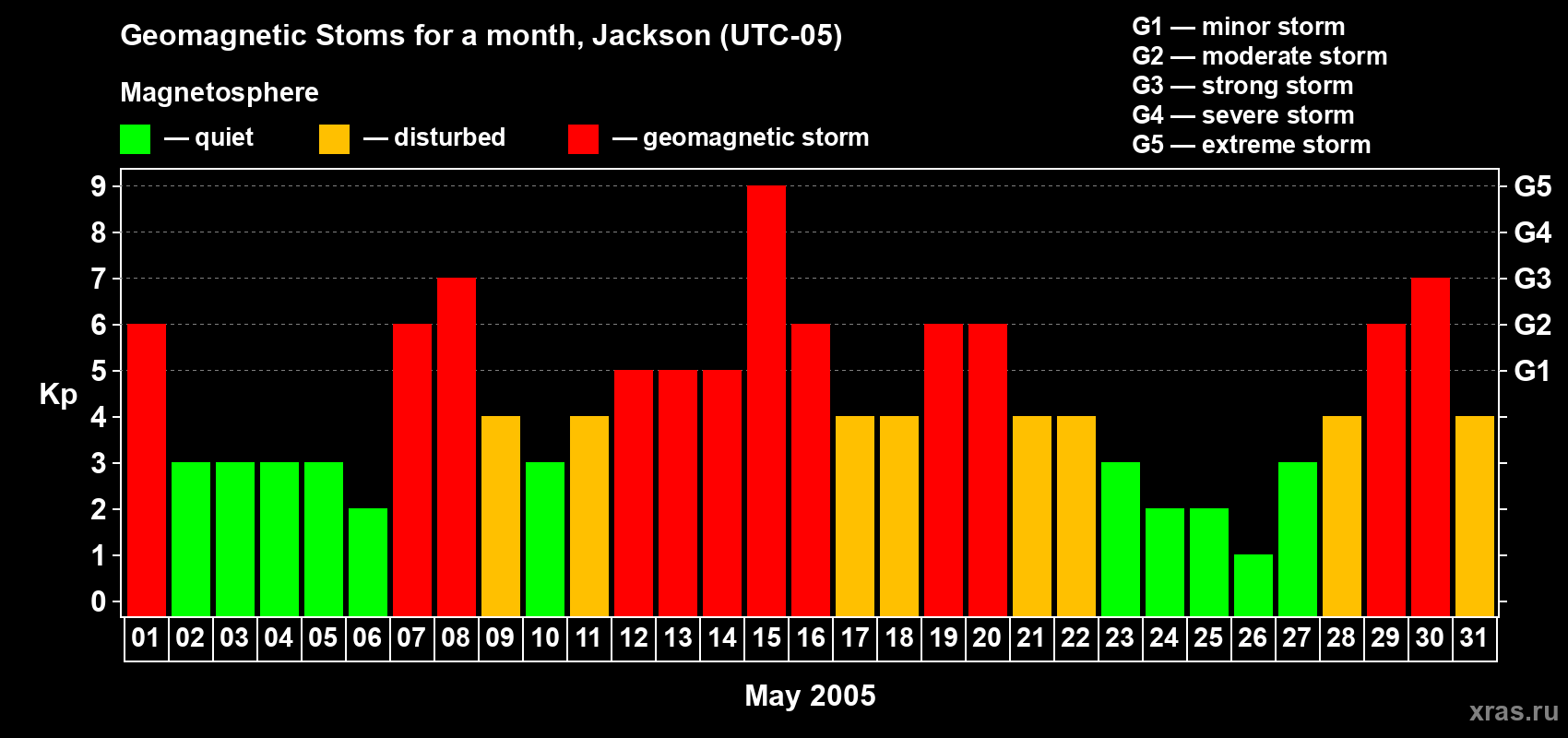 Geomagnetic Stoms for a month, Jackson (UTC-05)

Magnetosphere

— quiet — disturbed — geomagnetic storm

G1 — minor storm
G2 — moderate storm
G3 — strong storm
G4 — severe storm
G5 — extreme storm

Kp

9
8
7
6
5
4
3
2
1
0

G5
G4
G3
G2
G1

01 02 03 04 05 06 07 08 09 10 11 12 13 14 15 16 17 18 19 20 21 22 23 24 25 26 27 28 29 30 31

May 2005

xras.ru